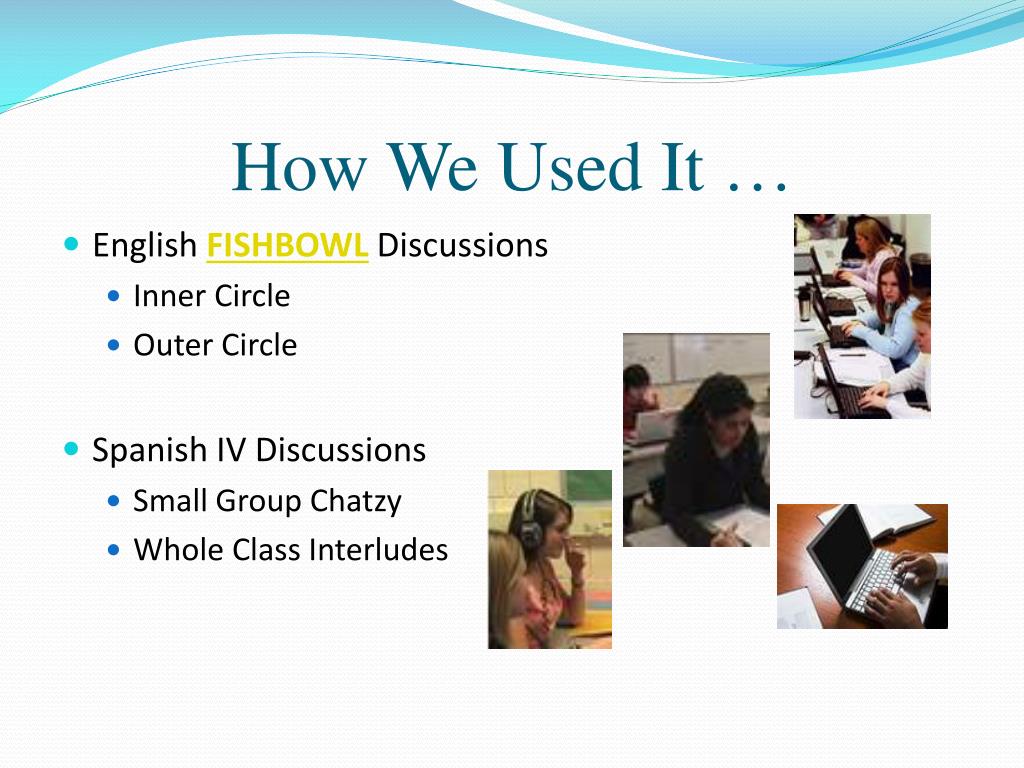 How We Used It …

English FISHBOWL Discussions
Inner Circle
Outer Circle

Spanish IV Discussions
Small Group Chatzy
Whole Class Interludes